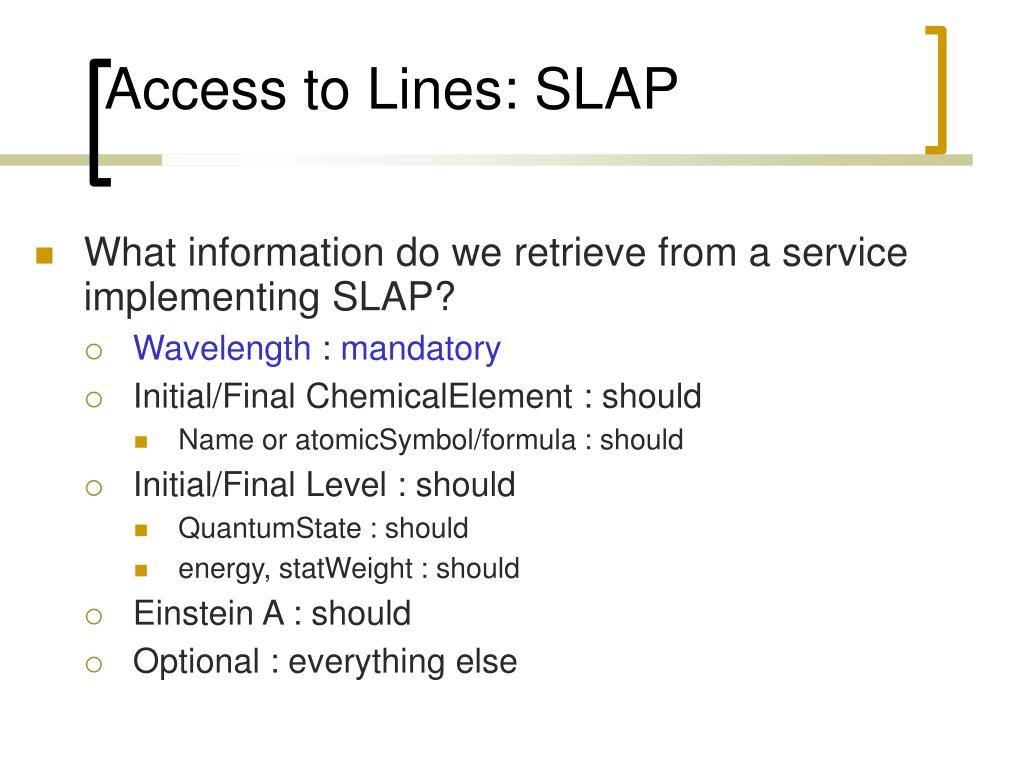 Access to Lines: SLAP

What information do we retrieve from a service implementing SLAP?

Wavelength : mandatory

Initial/Final ChemicalElement : should

Name or atomicSymbol/formula : should

Initial/Final Level : should

QuantumState : should

energy, statWeight : should

Einstein A : should

Optional : everything else